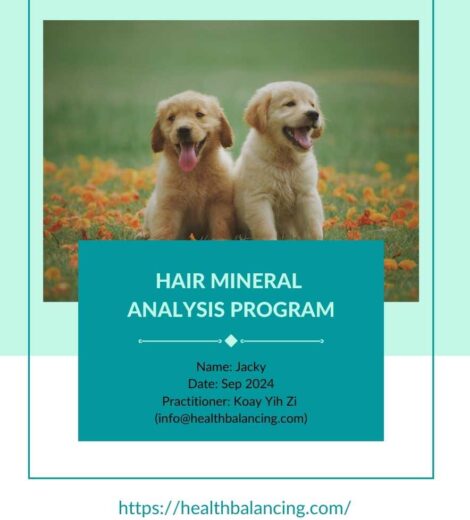 HAIR MINERAL ANALYSIS PROGRAM

Name: Jacky
Date: Sep 2024
Practitioner: Koay Yih Zi
(info@healthbalancing.com)

https://healthbalancing.com/